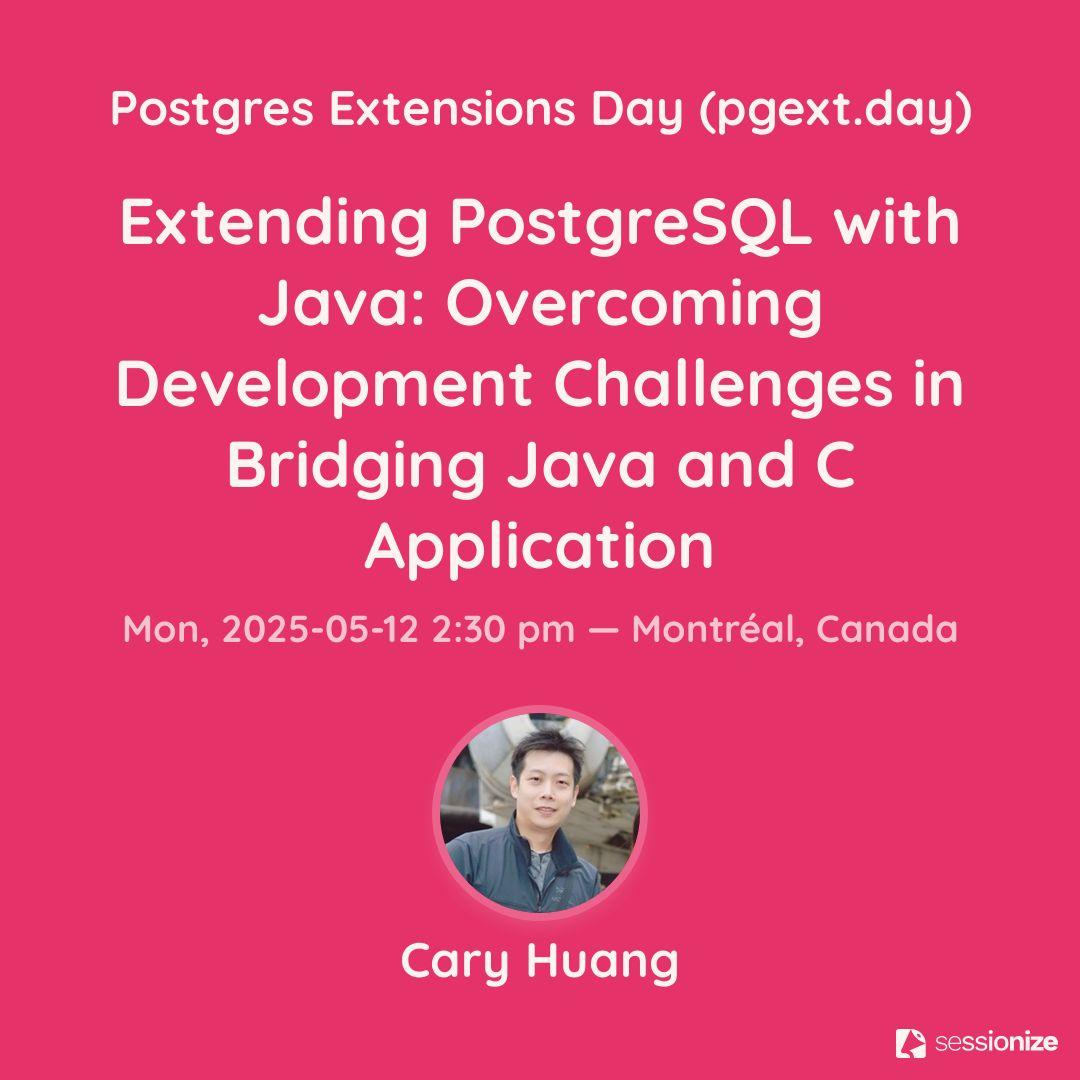 Postgres Extensions Day (pgext.day)

Extending PostgreSQL with Java: Overcoming Development Challenges in Bridging Java and C Application

Mon, 2025-05-12 2:30 pm — Montréal, Canada

Cary Huang

sessionize